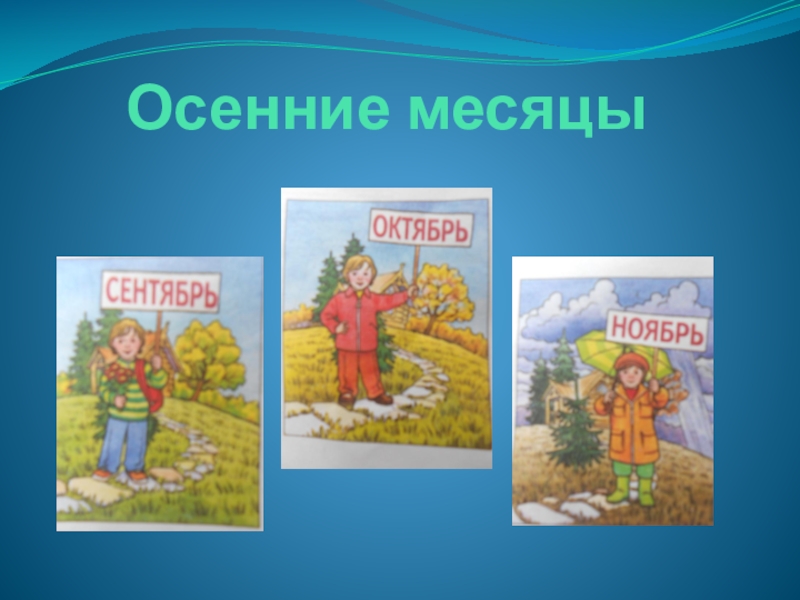 Осенние месяцы

СЕНТЯБРЬ

ОКТЯБРЬ

НОЯБРЬ